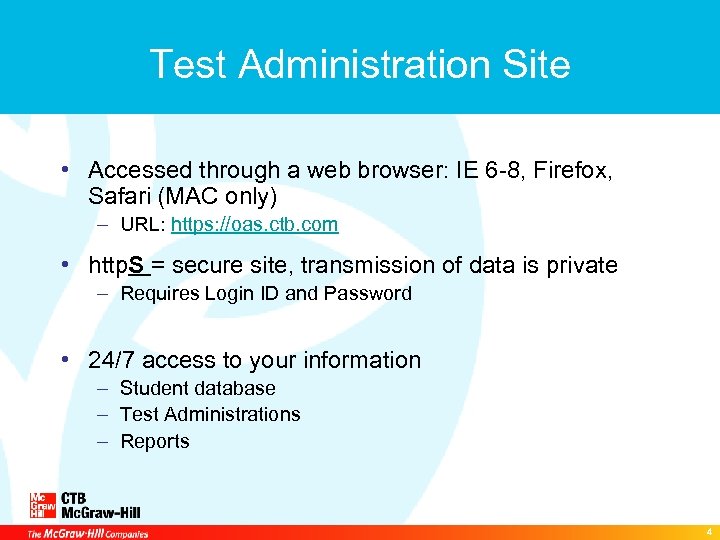 Test Administration Site

• Accessed through a web browser: IE 6-8, Firefox, Safari (MAC only)
– URL: https://oas.ctb.com

• httpS = secure site, transmission of data is private
– Requires Login ID and Password

• 24/7 access to your information
– Student database
– Test Administrations
– Reports

Mc Graw Hill CTB McGraw-Hill

The McGraw-Hill Companies

4